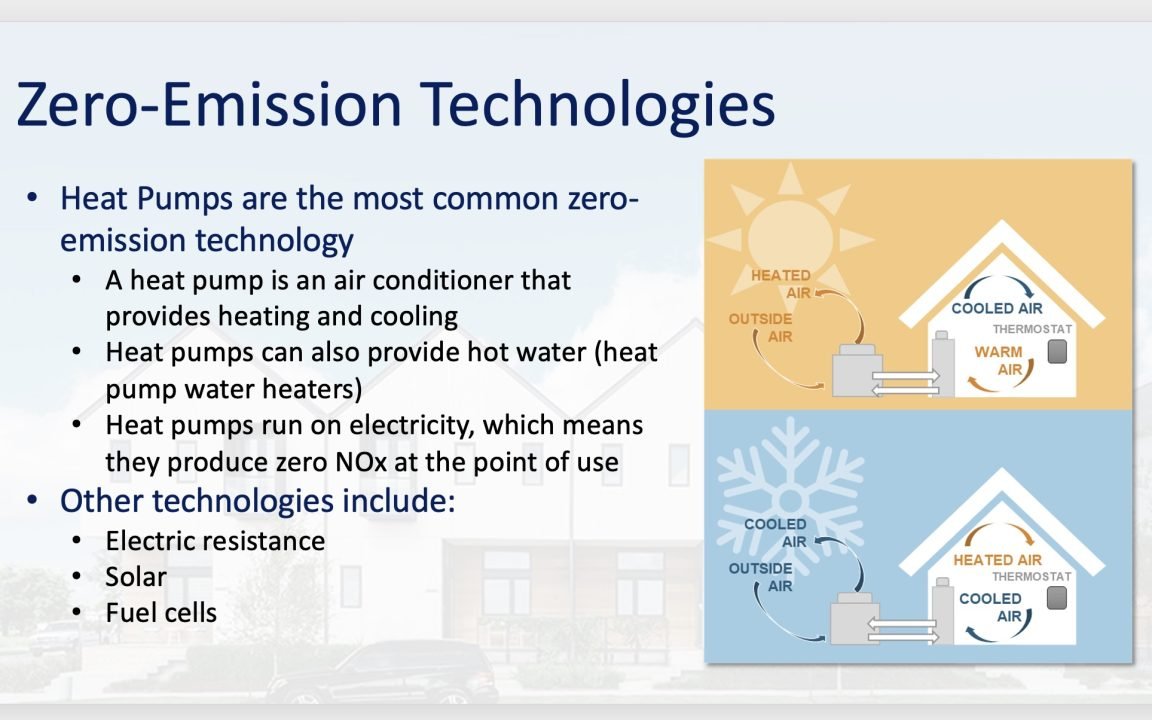 Zero-Emission Technologies

• Heat Pumps are the most common zero-emission technology
• A heat pump is an air conditioner that provides heating and cooling
• Heat pumps can also provide hot water (heat pump water heaters)
• Heat pumps run on electricity, which means they produce zero NOx at the point of use
• Other technologies include:
• Electric resistance
• Solar
• Fuel cells

HEATED AIR
OUTSIDE AIR
COOLED AIR
THERMOSTAT
WARM AIR

COOLED AIR
OUTSIDE AIR
HEATED AIR
THERMOSTAT
COOLED AIR